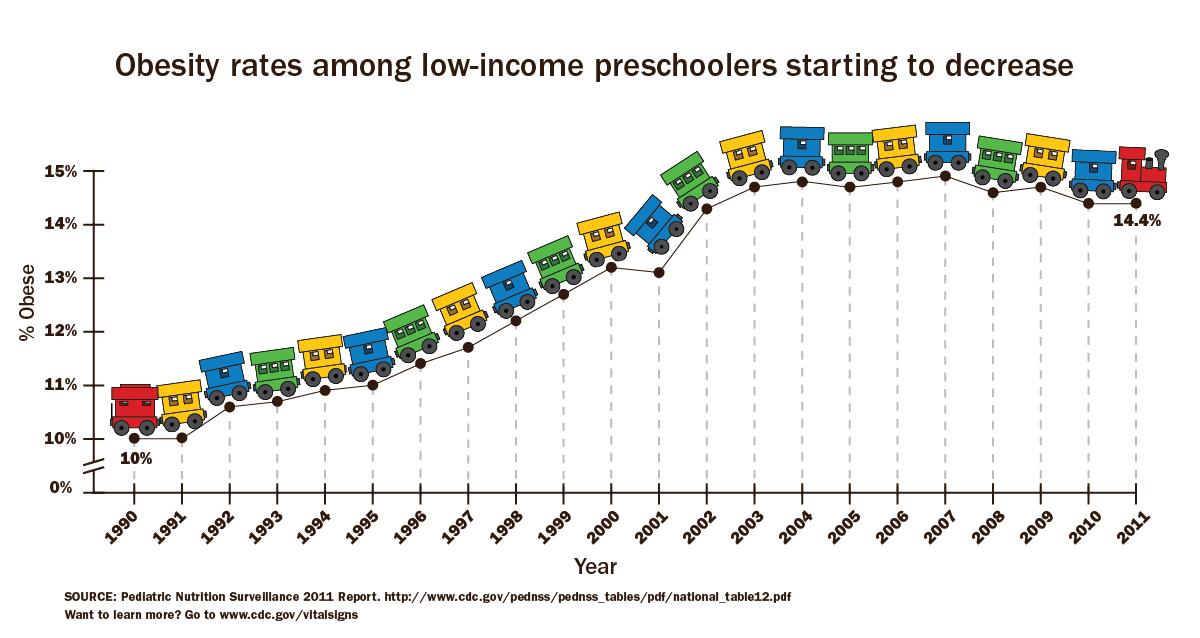 Obesity rates among low-income preschoolers starting to decrease

% Obese

15%
14%
13%
12%
11%
10%
0%

10%
14.4%

1990
1991
1992
1993
1994
1995
1996
1997
1998
1999
2000
2001
2002
2003
2004
2005
2006
2007
2008
2009
2010
2011

Year

SOURCE: Pediatric Nutrition Surveillance 2011 Report. http://www.cdc.gov/pednss/pednss_tables/pdf/national_table12.pdf
Want to learn more? Go to www.cdc.gov/vitalsigns